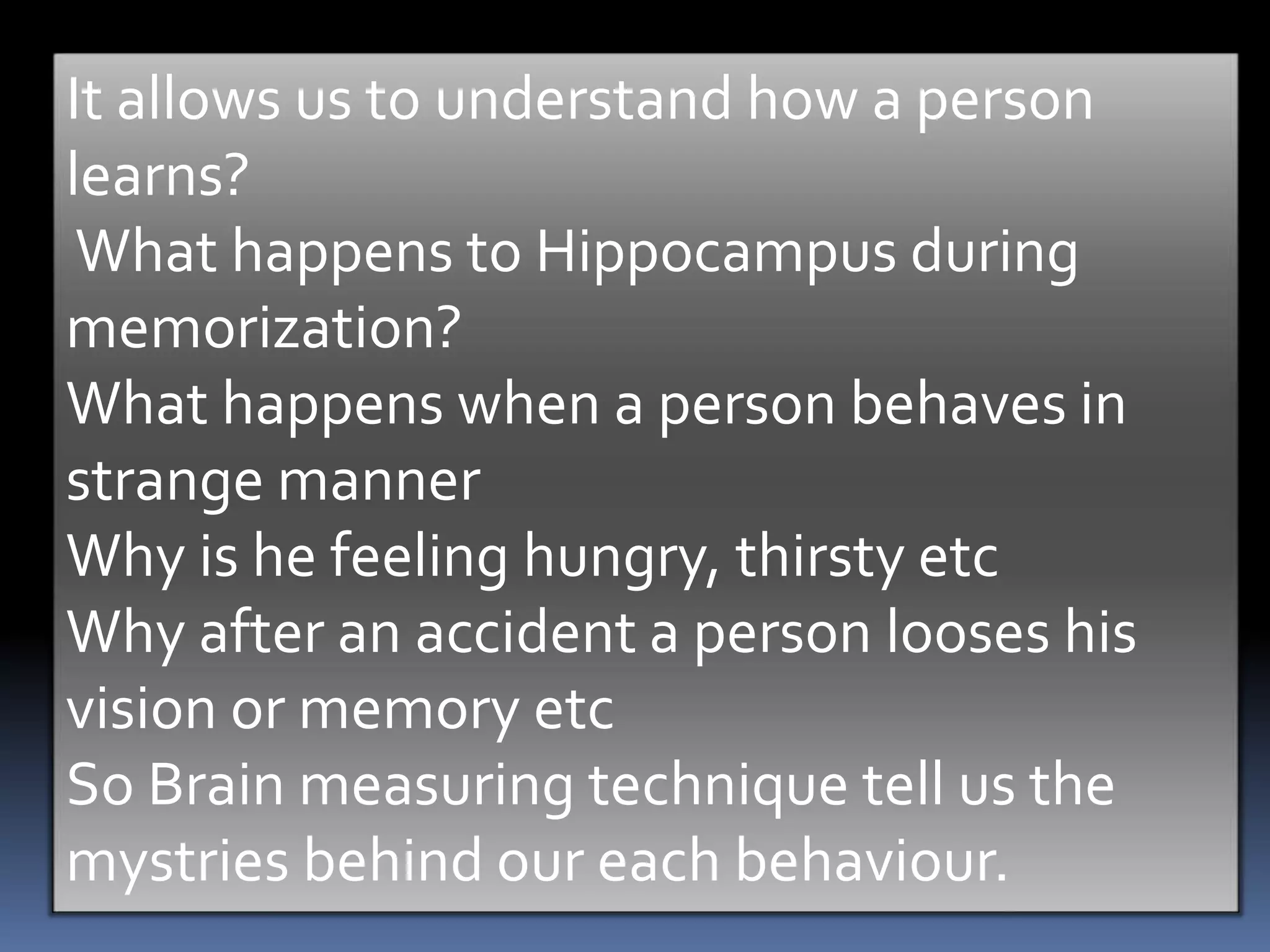 It allows us to understand how a person learns?
What happens to Hippocampus during memorization?
What happens when a person behaves in strange manner
Why is he feeling hungry, thirsty etc
Why after an accident a person looses his vision or memory etc
So Brain measuring technique tell us the mystries behind our each behaviour.